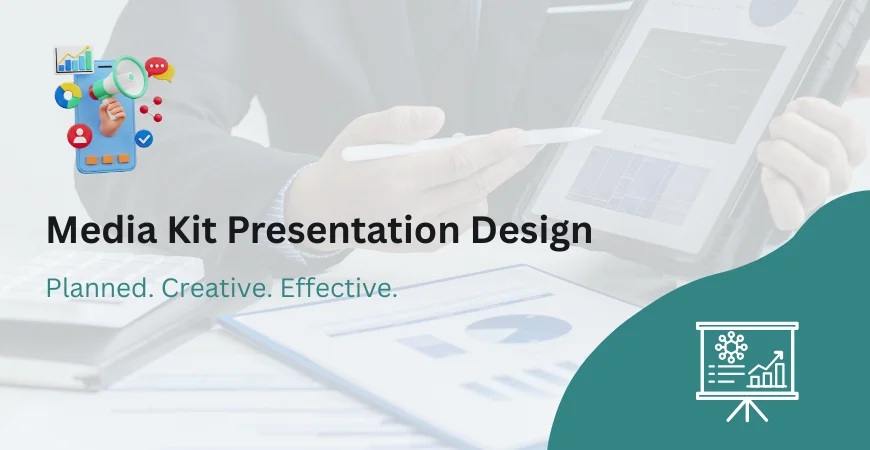 Media Kit Presentation Design

Planned. Creative. Effective.